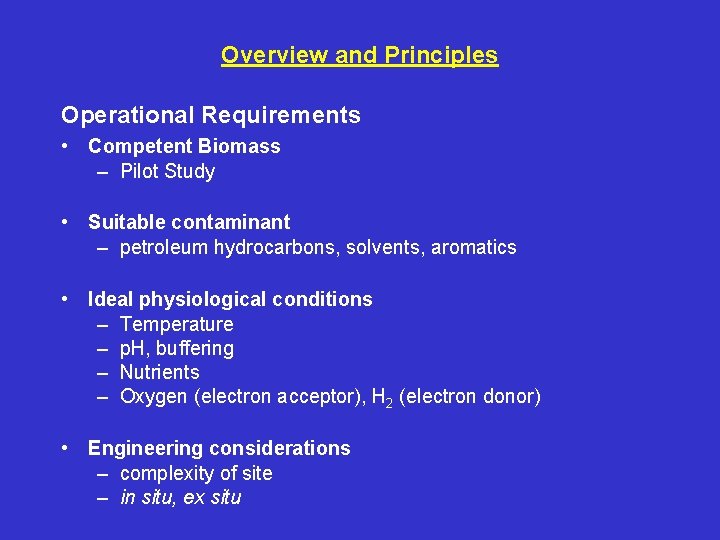 Overview and Principles

Operational Requirements

• Competent Biomass
– Pilot Study

• Suitable contaminant
– petroleum hydrocarbons, solvents, aromatics

• Ideal physiological conditions
– Temperature
– pH, buffering
– Nutrients
– Oxygen (electron acceptor), $H_2$ (electron donor)

• Engineering considerations
– complexity of site
– in situ, ex situ